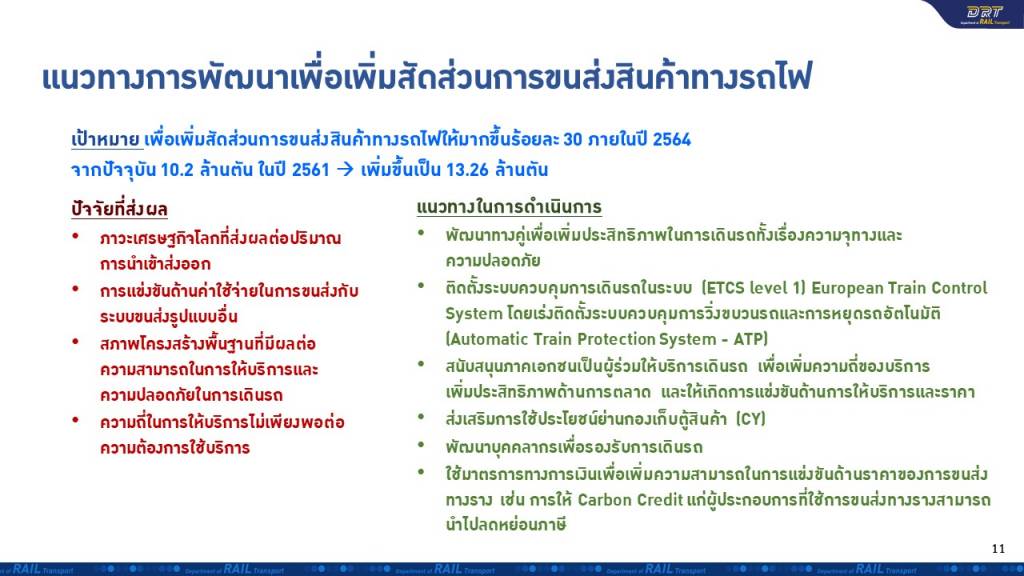 DRT
Department of RAIL Transport

แนวทางการพัฒนาเพื่อเพิ่มสัดส่วนการขนส่งสินค้าทางรถไฟ

เป้าหมาย เพื่อเพิ่มสัดส่วนการขนส่งสินค้าทางรถไฟให้มากขึ้นร้อยละ 30 ภายในปี 2564
จากปัจจุบัน 10.2 ล้านตัน ในปี 2561 → เพิ่มขึ้นเป็น 13.26 ล้านตัน

ปัจจัยที่ส่งผล
• ภาวะเศรษฐกิจโลกที่ส่งผลต่อปริมาณการนำเข้าส่งออก
• การแข่งขันด้านค่าใช้จ่ายในการขนส่งกับระบบขนส่งรูปแบบอื่น
• สภาพโครงสร้างพื้นฐานที่มีผลต่อความสามารถในการให้บริการและความปลอดภัยในการเดินรถ
• ความถี่ในการให้บริการไม่เพียงพอต่อความต้องการใช้บริการ

แนวทางในการดำเนินการ
• พัฒนาทางคู่เพื่อเพิ่มประสิทธิภาพในการเดินรถทั้งเรื่องความจุทางและความปลอดภัย
• ติดตั้งระบบควบคุมการเดินรถในระบบ (ETCS level 1) European Train Control System โดยเร่งติดตั้งระบบควบคุมการวิ่งขบวนรถและการหยุดรถอัตโนมัติ (Automatic Train Protection System - ATP)
• สนับสนุนภาคเอกชนเป็นผู้ร่วมให้บริการเดินรถ เพื่อเพิ่มความถี่ของบริการ เพิ่มประสิทธิภาพด้านการตลาด และให้เกิดการแข่งขันด้านการให้บริการและราคา
• ส่งเสริมการใช้ประโยชน์ย่านกองเก็บตู้สินค้า (CY)
• พัฒนาบุคคลากรเพื่อรองรับการเดินรถ
• ใช้มาตรการทางการเงินเพื่อเพิ่มความสามารถในการแข่งขันด้านราคาของการขนส่งทางราง เช่น การให้ Carbon Credit แก่ผู้ประกอบการที่ใช้การขนส่งทางรางสามารถนำไปลดหย่อนภาษี

11

Department of RAIL Transport